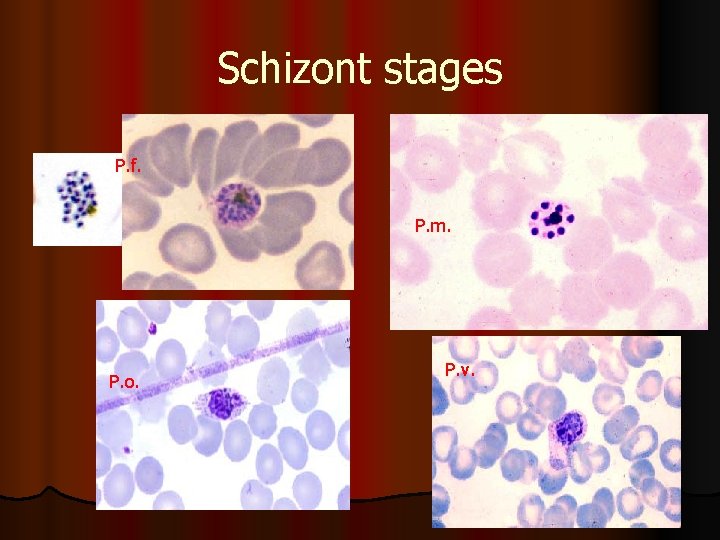 Schizont stages

P.f.

P.m.

P.o.

P.v.